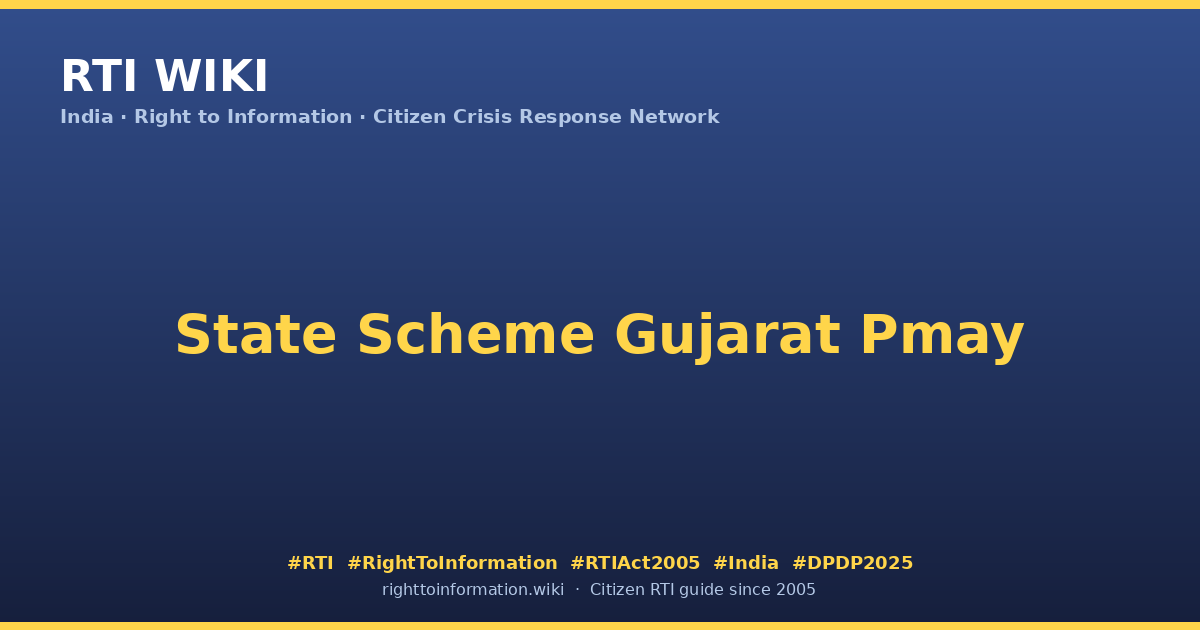 RTI WIKI
India · Right to Information · Citizen Crisis Response Network

State Scheme Gujarat Pmay

#RTI #RightToInformation #RTIAct2005 #India #DPDP2025
righttoinformation.wiki · Citizen RTI guide since 2005